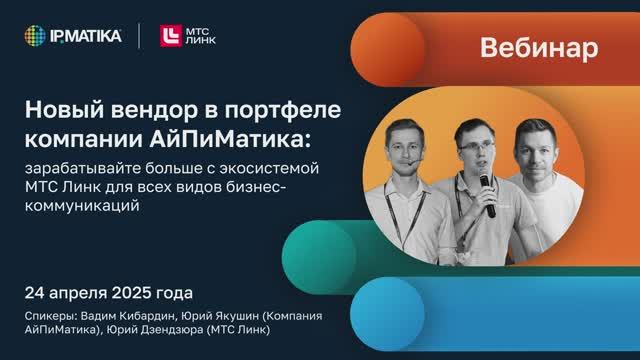 IP.MATIKA

МТС ЛИНК

Вебинар

Новый вендор в портфеле компании АйПиМатика:

зарабатывайте больше с экосистемой МТС Линк для всех видов бизнес-коммуникаций

24 апреля 2025 года

Спикеры: Вадим Кибардин, Юрий Якушин (Компания АйПиМатика), Юрий Дзендзюра (МТС Линк)